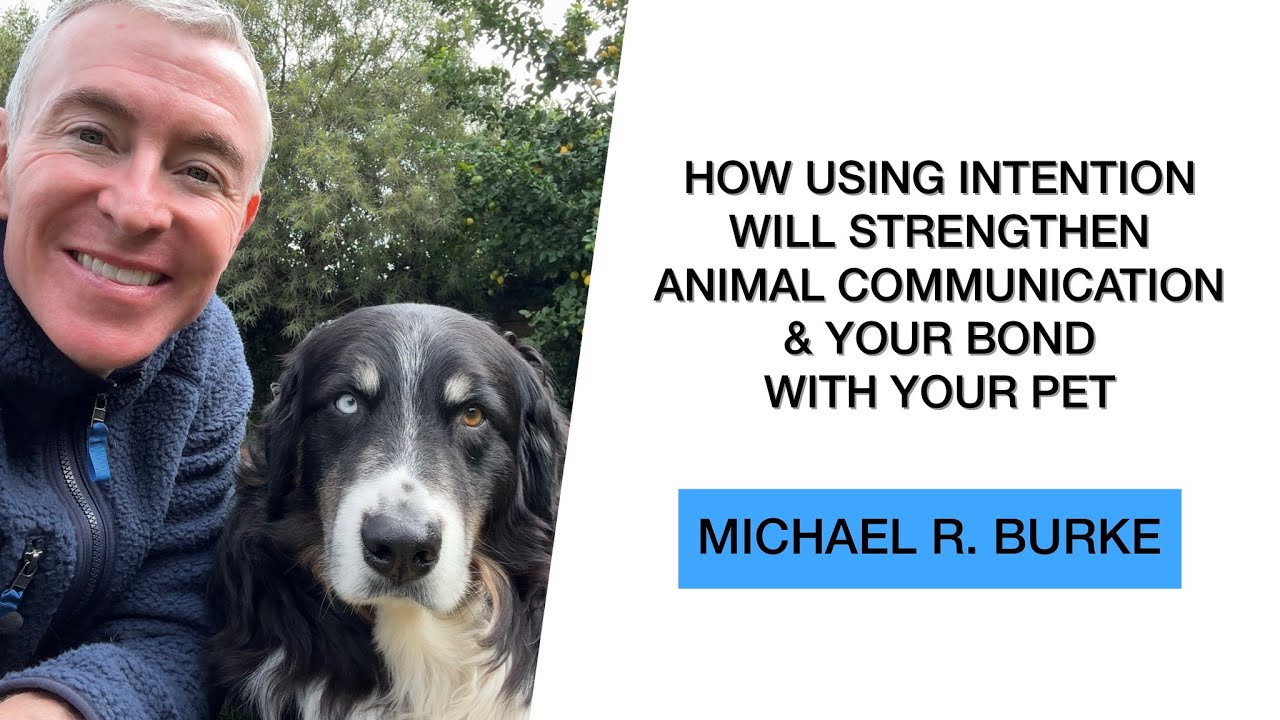 HOW USING INTENTION WILL STRENGTHEN ANIMAL COMMUNICATION & YOUR BOND WITH YOUR PET

MICHAEL R. BURKE